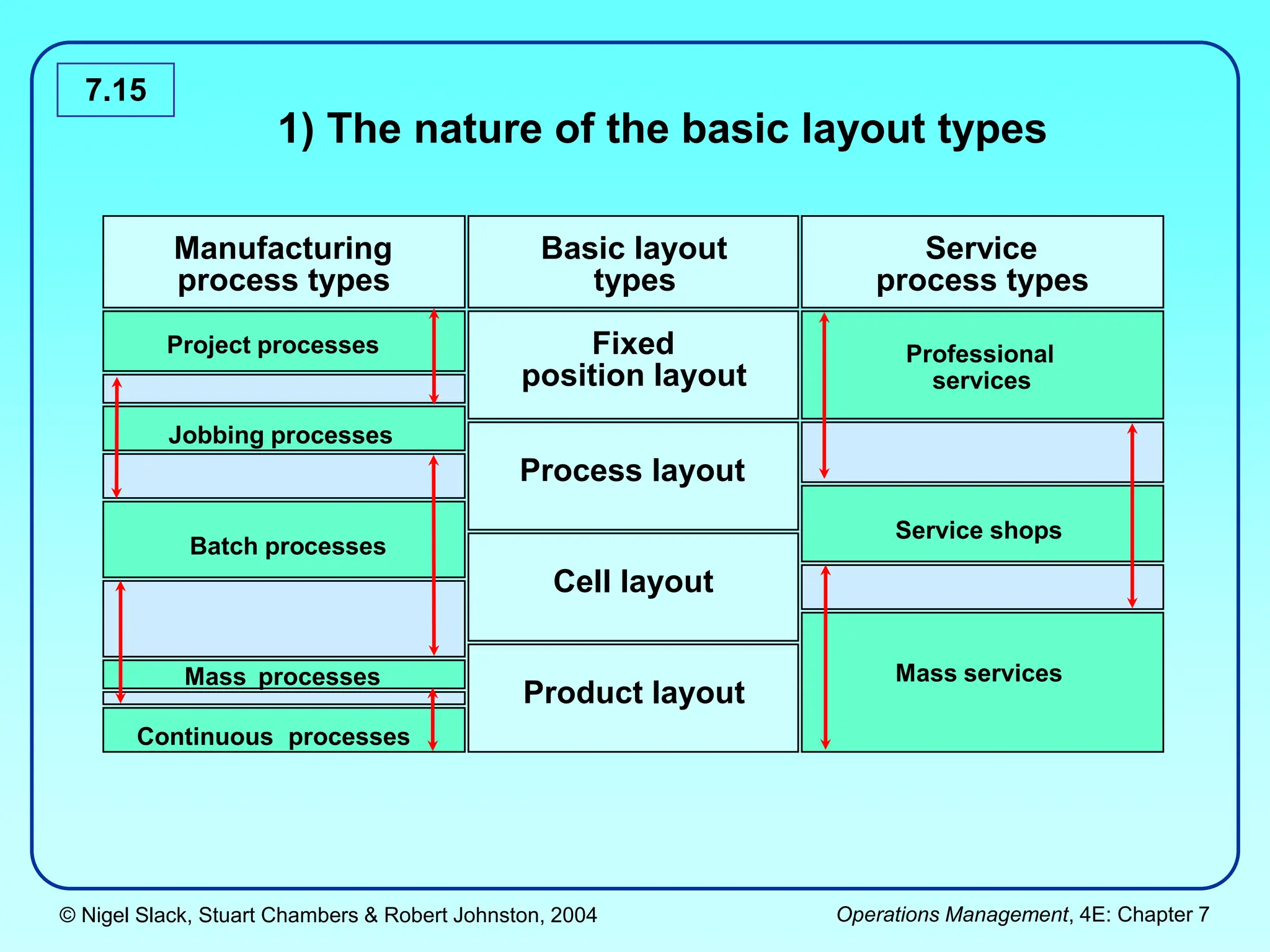 7.15

1) The nature of the basic layout types

Manufacturing process types

Project processes

Jobbing processes

Batch processes

Mass processes

Continuous processes

Basic layout types

Fixed position layout

Process layout

Cell layout

Product layout

Service process types

Professional services

Service shops

Mass services

© Nigel Slack, Stuart Chambers & Robert Johnston, 2004

Operations Management, 4E: Chapter 7